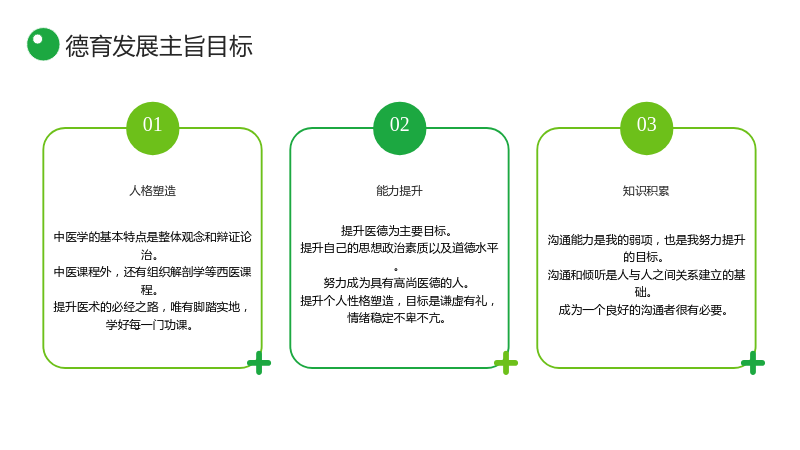 德育发展主旨目标

01

人格塑造

中医学的基本特点是整体观念和辩证论治。
中医课程外，还有组织解剖学等西医课程。
提升医术的必经之路，唯有脚踏实地，学好每一门功课。

02

能力提升

提升医德为主要目标。
提升自己的思想政治素质以及道德水平。
努力成为具有高尚医德的人。
提升个人性格塑造，目标是谦虚有礼，情绪稳定不卑不亢。

03

知识积累

沟通能力是我的弱项，也是我努力提升的目标。
沟通和倾听是人与人之间关系建立的基础。
成为一个良好的沟通者很有必要。